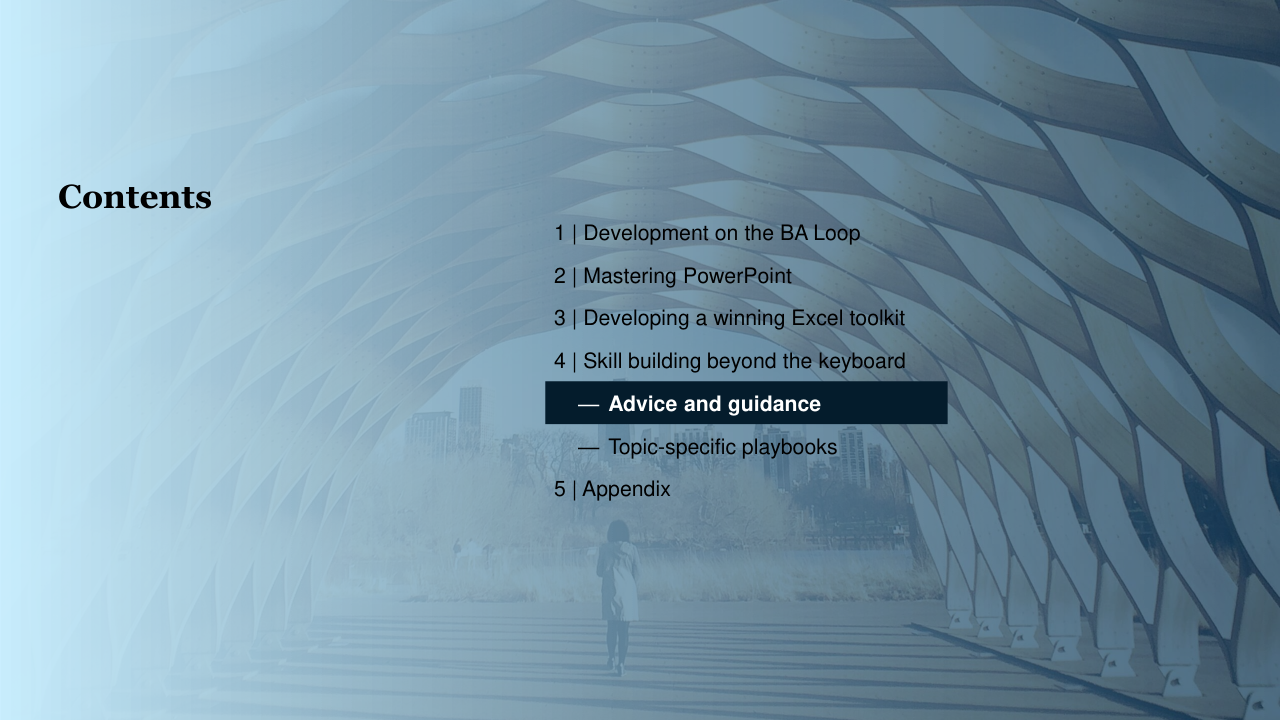 Contents

1 | Development on the BA Loop

2 | Mastering PowerPoint

3 | Developing a winning Excel toolkit

4 | Skill building beyond the keyboard

— Advice and guidance

— Topic-specific playbooks

5 | Appendix